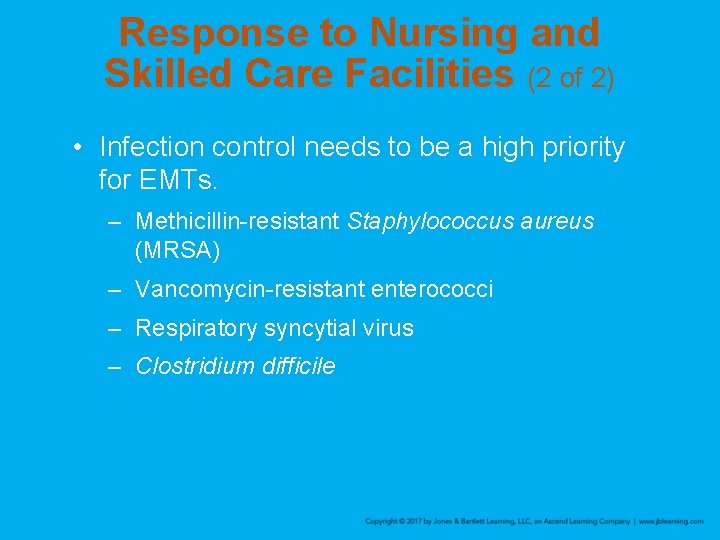 Response to Nursing and Skilled Care Facilities (2 of 2)

• Infection control needs to be a high priority for EMTs.

– Methicillin-resistant Staphylococcus aureus (MRSA)

– Vancomycin-resistant enterococci

– Respiratory syncytial virus

– Clostridium difficile

Copyright © 2017 by Jones & Bartlett Learning, LLC, an Ascend Learning Company | www.jblearning.com